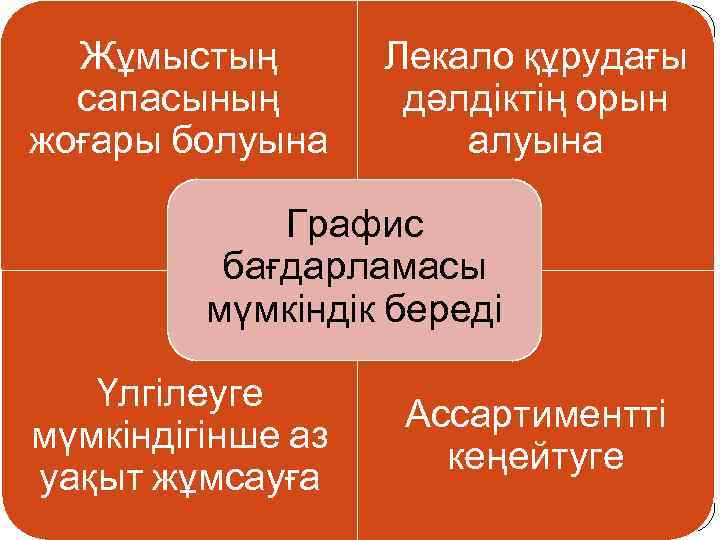 Жұмыстың сапасының жоғары болуына

Лекало құрудағы дәлдіктің орын алуына

Графис бағдарламасы мүмкіндік береді

Үлгілеуге мүмкіндігінше аз уақыт жұмсауға

Ассартиментті кеңейтуге